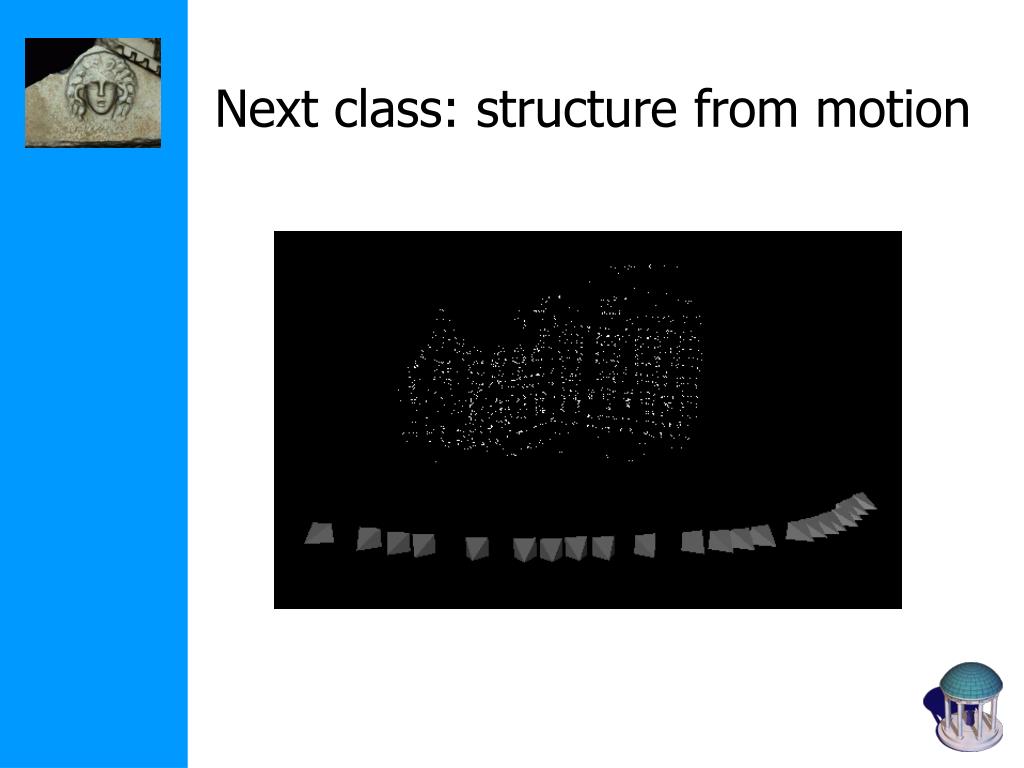 Next class: structure from motion